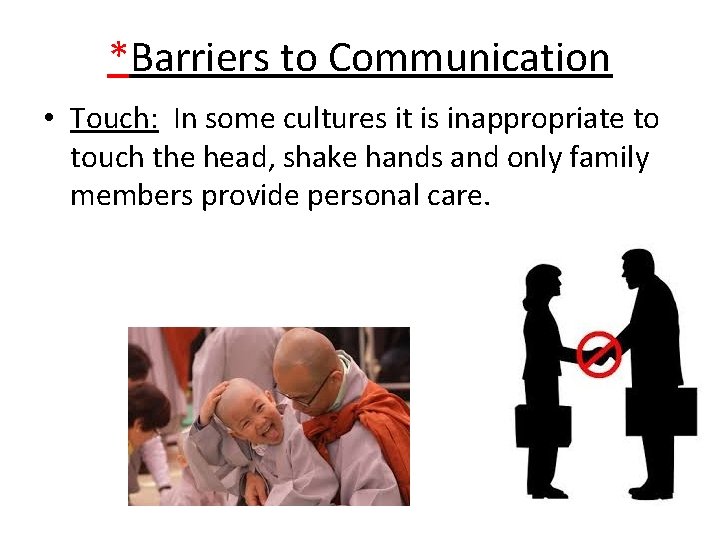 *Barriers to Communication

• Touch: In some cultures it is inappropriate to touch the head, shake hands and only family members provide personal care.